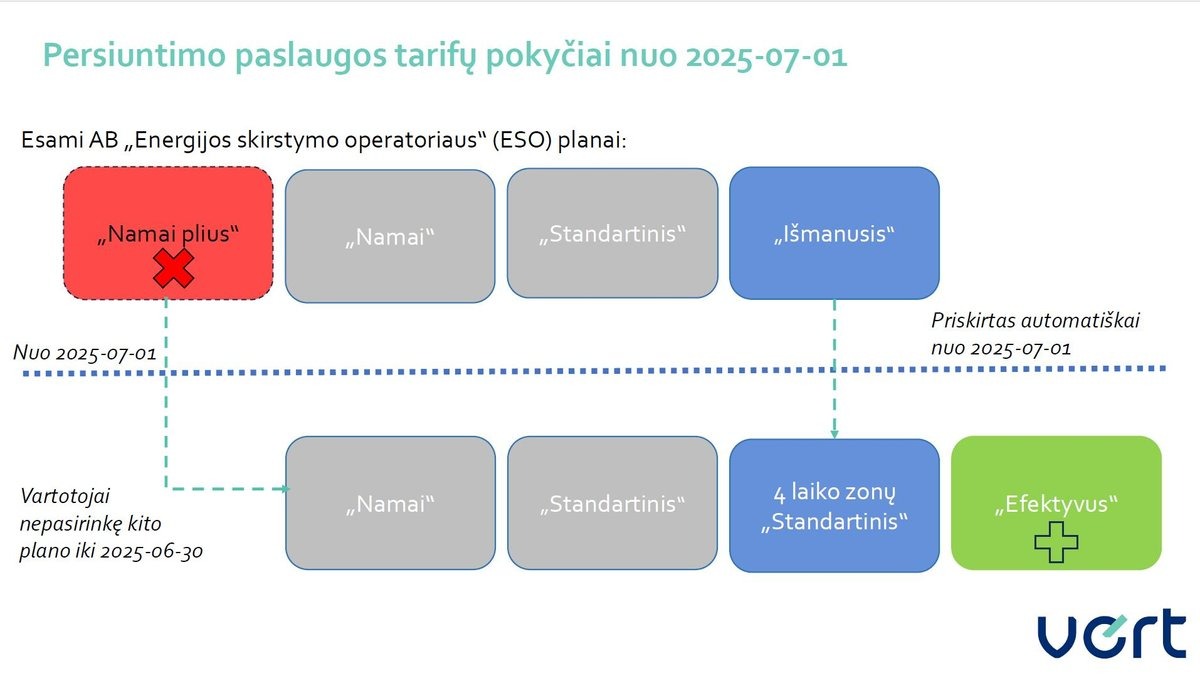 Persiuntimo paslaugos tarifų pokyčiai nuo 2025-07-01

Esami AB „Energijos skirstymo operatoriaus“ (ESO) planai:

„Namai plius“

„Namai“

„Standartinis“

„Išmanusis“

Priskirtas automatiškai nuo 2025-07-01

Nuo 2025-07-01

Vartotojai nepasirinkę kito plano iki 2025-06-30

„Namai“

„Standartinis“

4 laiko zonų „Standartinis“

„Efektyvus“

vert